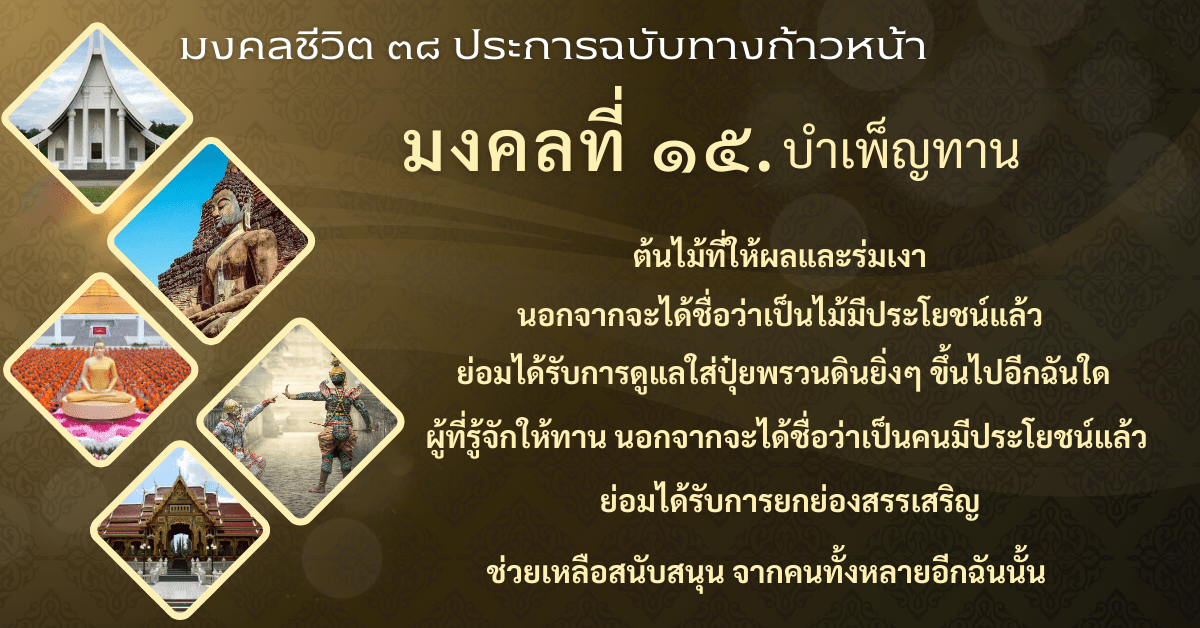 มงคลชีวิต ๓๘ ประการฉบับทางก้าวหน้า

มงคลที่ ๑๕. บำเพ็ญทาน

ต้นไม้ที่ให้ผลและร่มเงา
นอกจากจะได้ชื่อว่าเป็นไม้มีประโยชน์แล้ว
ย่อมได้รับการดูแลใส่ปุ๋ยพรวนดินยิ่งๆ ขึ้นไปอีกฉันใด
ผู้ที่รู้จักให้ทาน นอกจากจะได้ชื่อว่าเป็นคนมีประโยชน์แล้ว
ย่อมได้รับการยกย่องสรรเสริญ
ช่วยเหลือสนับสนุน จากคนทั้งหลายอีกฉันนั้น